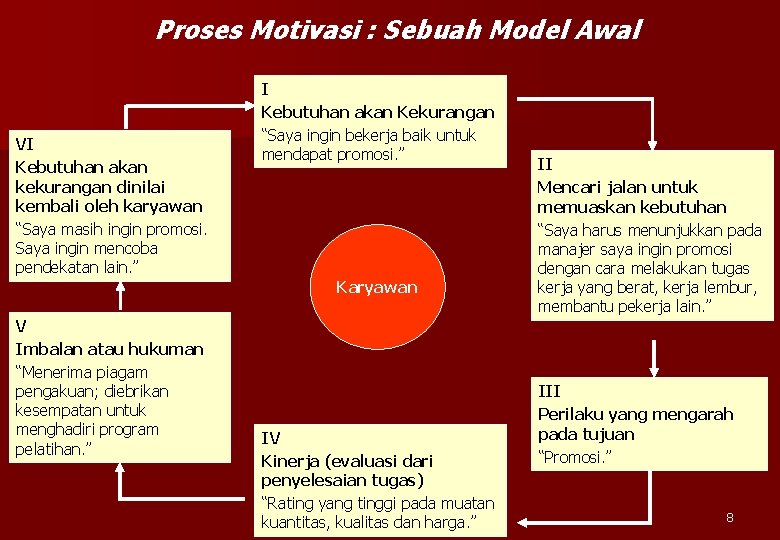 Proses Motivasi : Sebuah Model Awal

I
Kebutuhan akan Kekurangan
"Saya ingin bekerja baik untuk mendapat promosi."

II
Mencari jalan untuk memuaskan kebutuhan
"Saya harus menunjukkan pada manajer saya ingin promosi dengan cara melakukan tugas kerja yang berat, kerja lembur, membantu pekerja lain."

III
Perilaku yang mengarah pada tujuan
"Promosi."

IV
Kinerja (evaluasi dari penyelesaian tugas)
"Rating yang tinggi pada muatan kuantitas, kualitas dan harga."

V
Imbalan atau hukuman
"Menerima piagam pengakuan; diebrikan kesempatan untuk menghadiri program pelatihan."

VI
Kebutuhan akan kekurangan dinilai kembali oleh karyawan
"Saya masih ingin promosi. Saya ingin mencoba pendekatan lain."

Karyawan

8